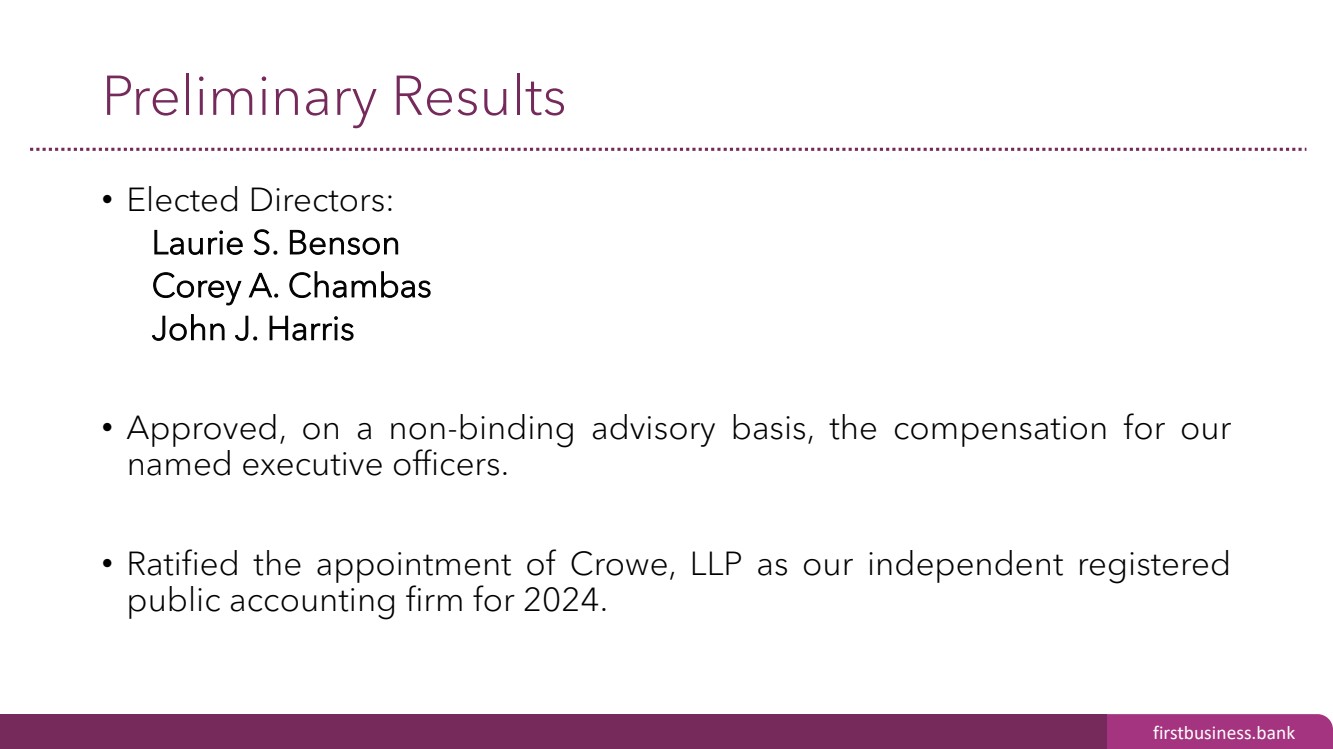 Preliminary Results

• Elected Directors:
Laurie S. Benson
Corey A. Chambas
John J. Harris

• Approved, on a non-binding advisory basis, the compensation for our named executive officers.

• Ratified the appointment of Crowe, LLP as our independent registered public accounting firm for 2024.

firstbusiness.bank